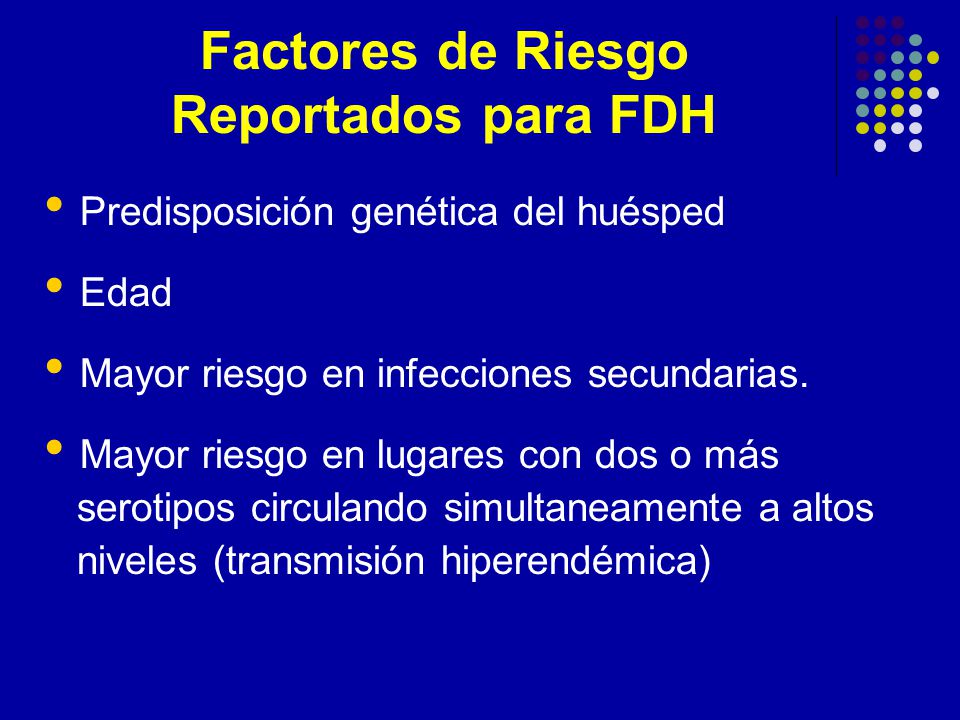 Factores de Riesgo Reportados para FDH

• Predisposición genética del huésped

• Edad

• Mayor riesgo en infecciones secundarias.

• Mayor riesgo en lugares con dos o más serotipos circulando simultaneamente a altos niveles (transmisión hiperendémica)